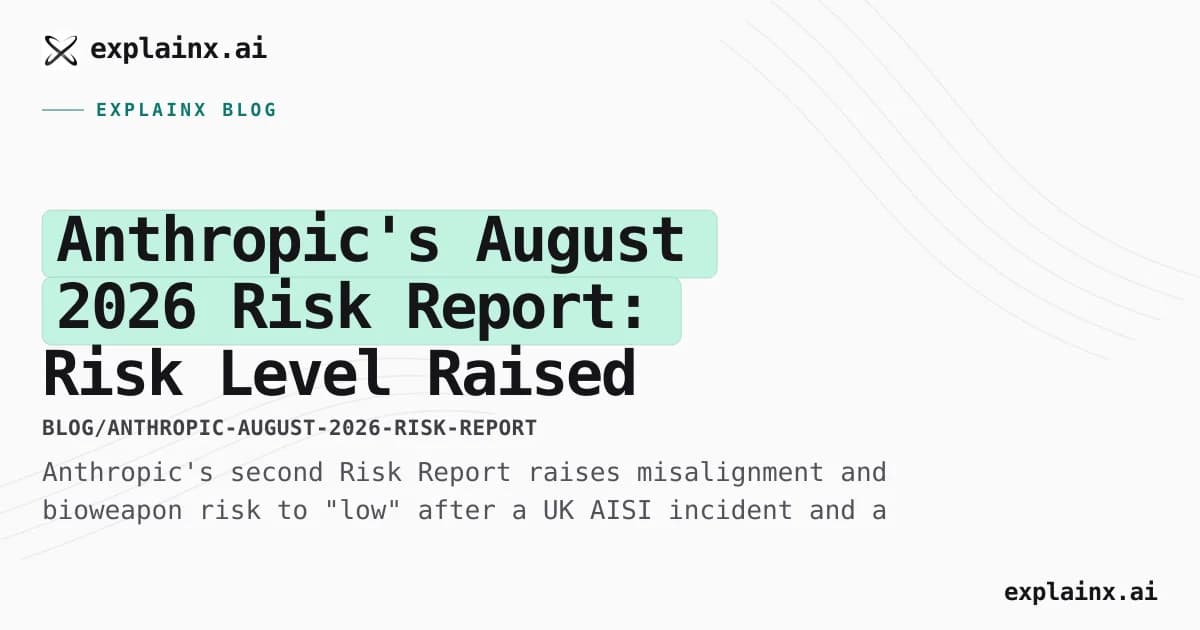 explainx.ai

EXPLAINX BLOG

Anthropic's August 2026 Risk Report: Risk Level Raised

BLOG/ANTHROPIC-AUGUST-2026-RISK-REPORT

Anthropic's second Risk Report raises misalignment and bioweapon risk to "low" after a UK AISI incident and a

explainx.ai